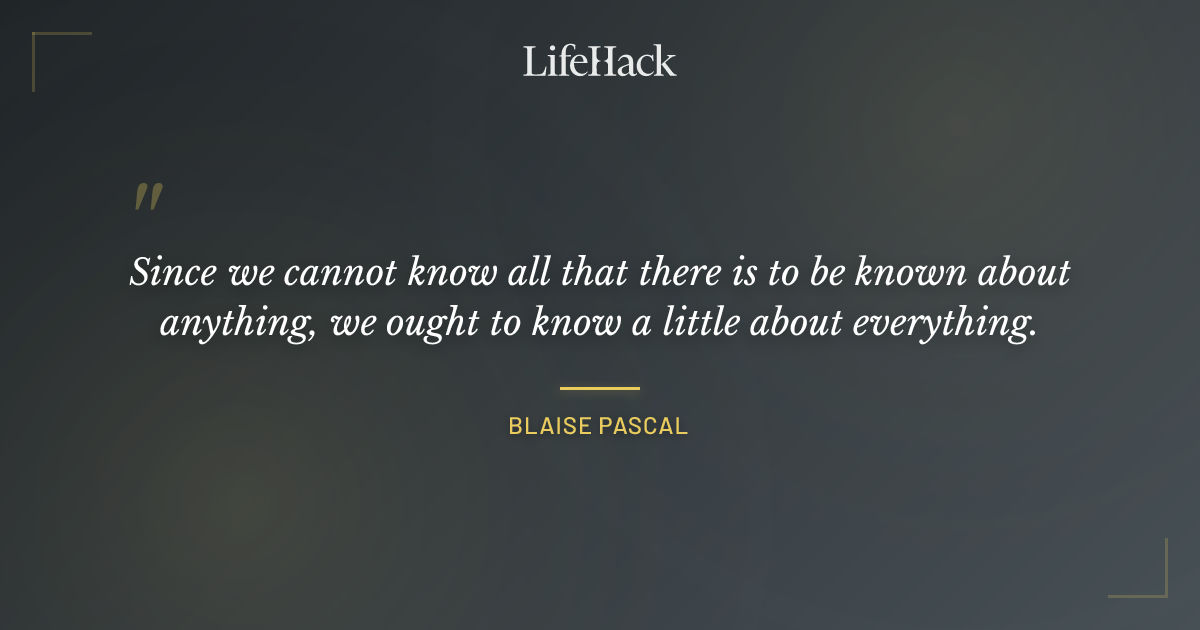 LifeHack

"

Since we cannot know all that there is to be known about anything, we ought to know a little about everything.

BLAISE PASCAL